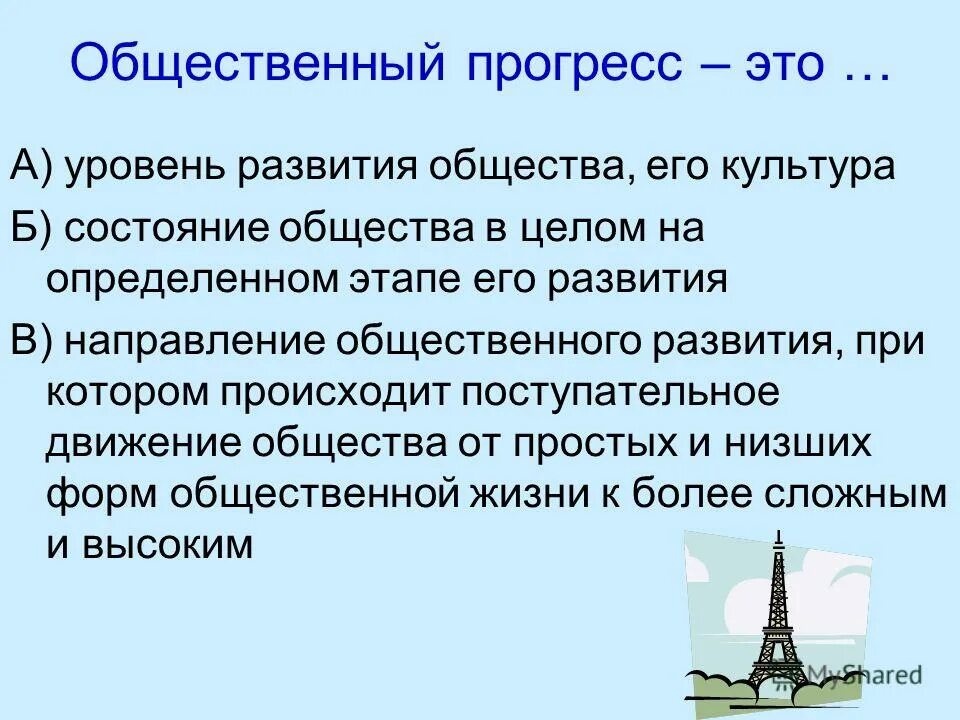 Общественный прогресс – это …

А) уровень развития общества, его культура

Б) состояние общества в целом на определенном этапе его развития

В) направление общественного развития, при котором происходит поступательное движение общества от простых и низших форм общественной жизни к более сложным и высоким

MyShared